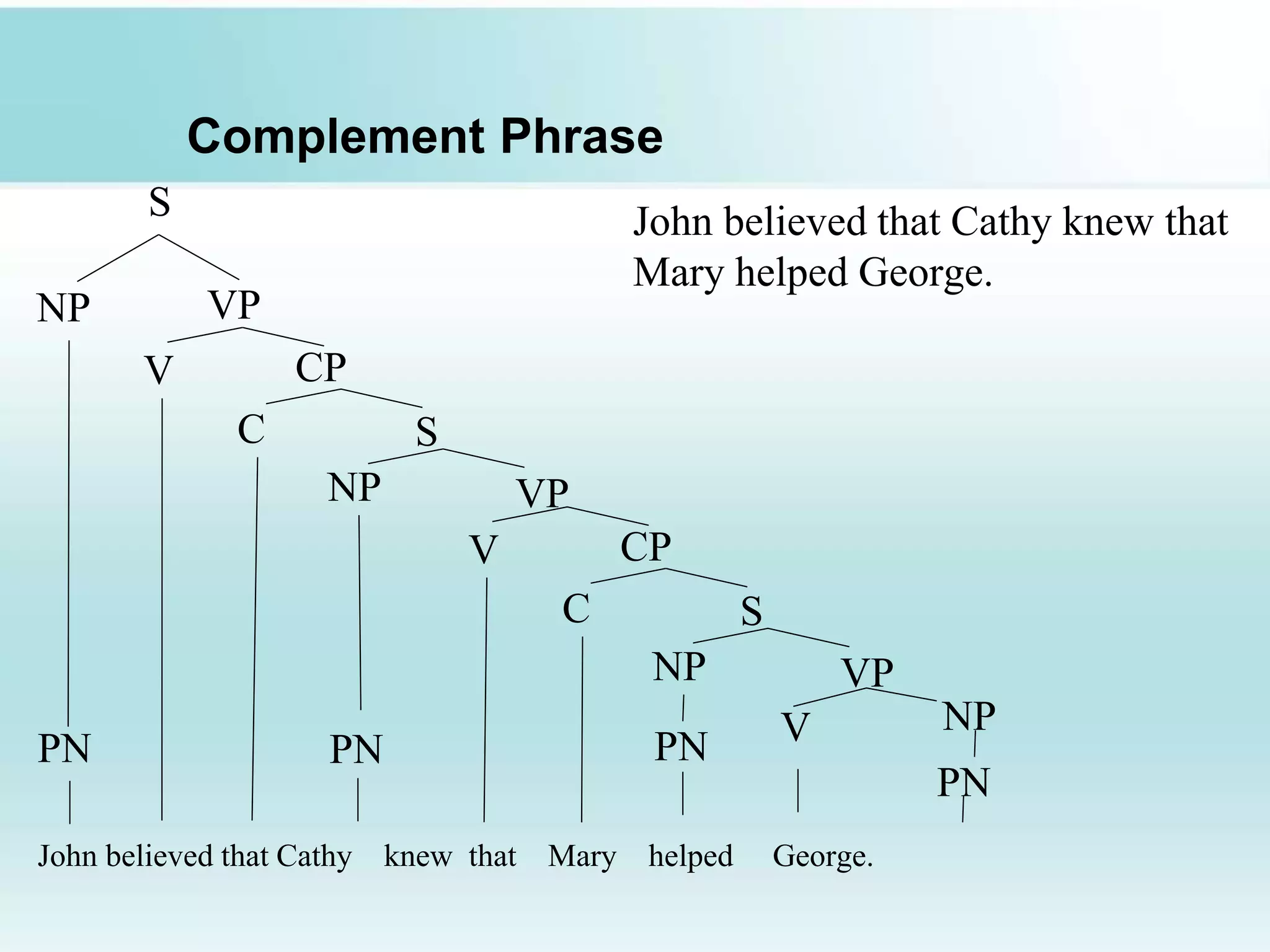 Complement Phrase

John believed that Cathy knew that Mary helped George.

S
NP VP
V CP
C S
NP VP
V CP
C S
NP VP
V NP
PN PN PN PN

John believed that Cathy knew that Mary helped George.